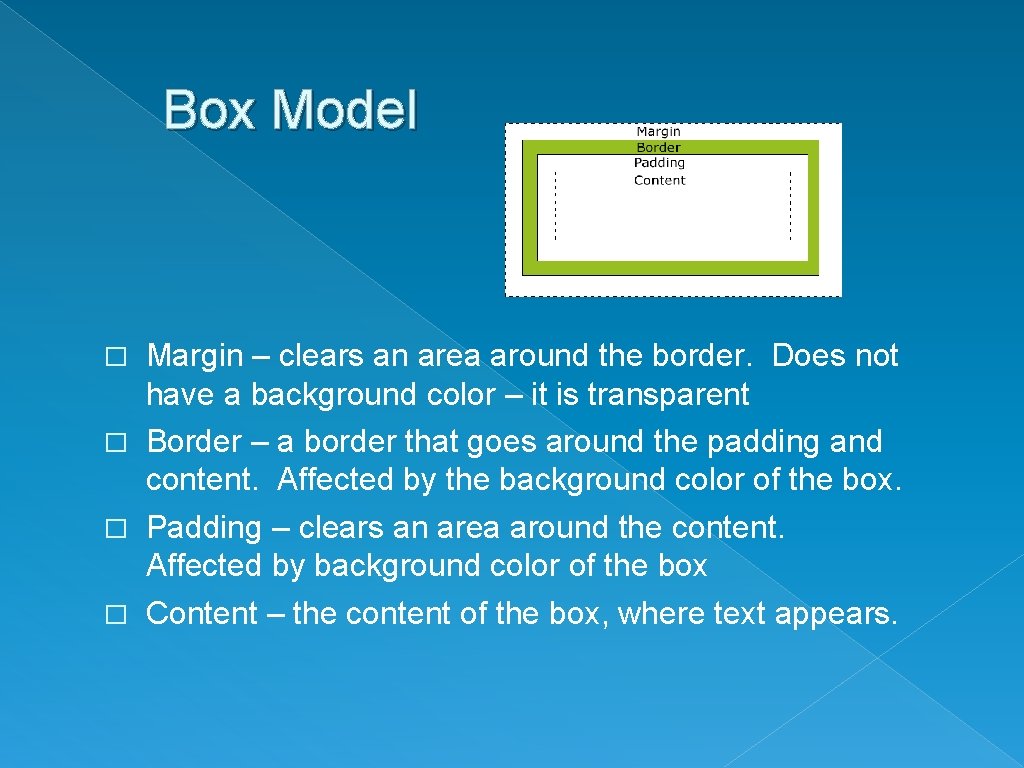 Box Model

Margin
Border
Padding
Content

� Margin – clears an area around the border. Does not have a background color – it is transparent
� Border – a border that goes around the padding and content. Affected by the background color of the box.
� Padding – clears an area around the content. Affected by background color of the box
� Content – the content of the box, where text appears.